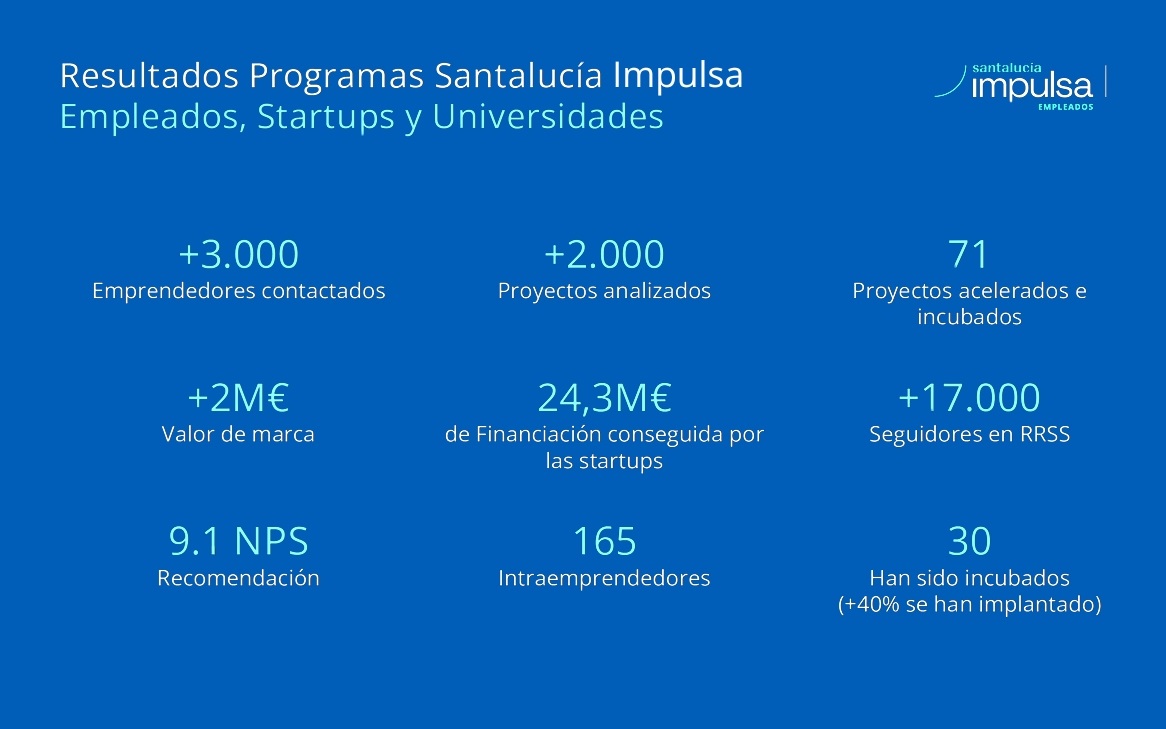 Resultados Programas Santalucía Impulsa
Empleados, Startups y Universidades

santalucía
impulsa
EMPLEADOS

+3.000
Emprendedores contactados

+2.000
Proyectos analizados

71
Proyectos acelerados e incubados

+2M€
Valor de marca

24,3M€
de Financiación conseguida por las startups

+17.000
Seguidores en RRSS

9.1 NPS
Recomendación

165
Intraemprendedores

30
Han sido incubados
(+40% se han implantado)